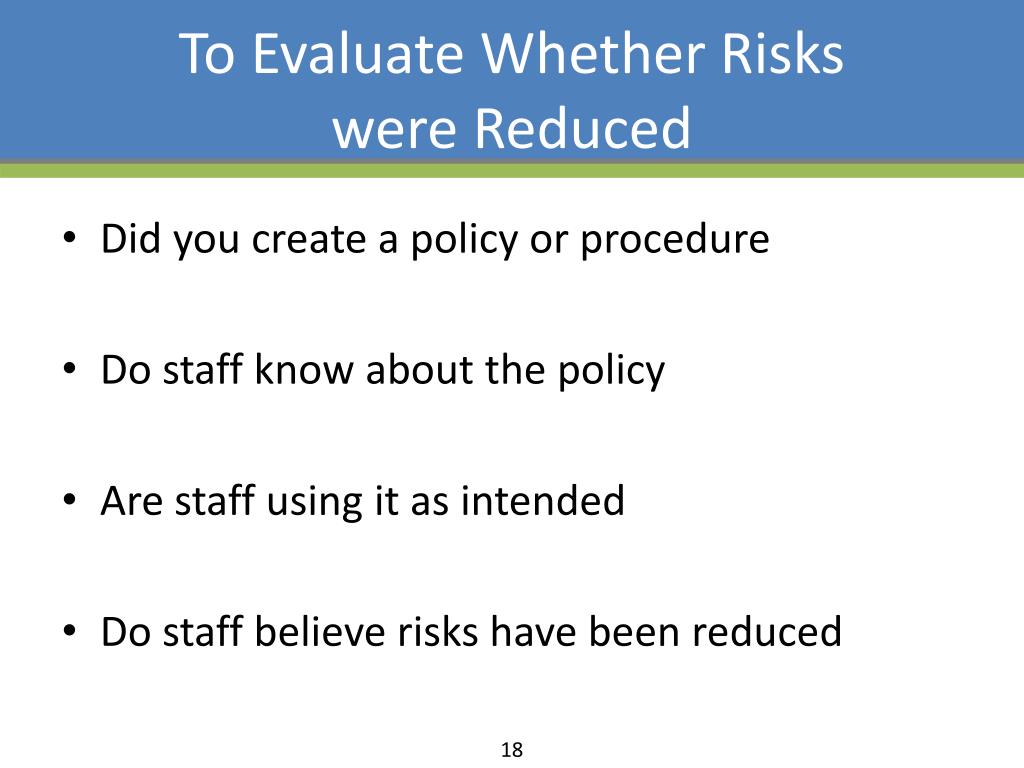 To Evaluate Whether Risks were Reduced

• Did you create a policy or procedure

• Do staff know about the policy

• Are staff using it as intended

• Do staff believe risks have been reduced

18